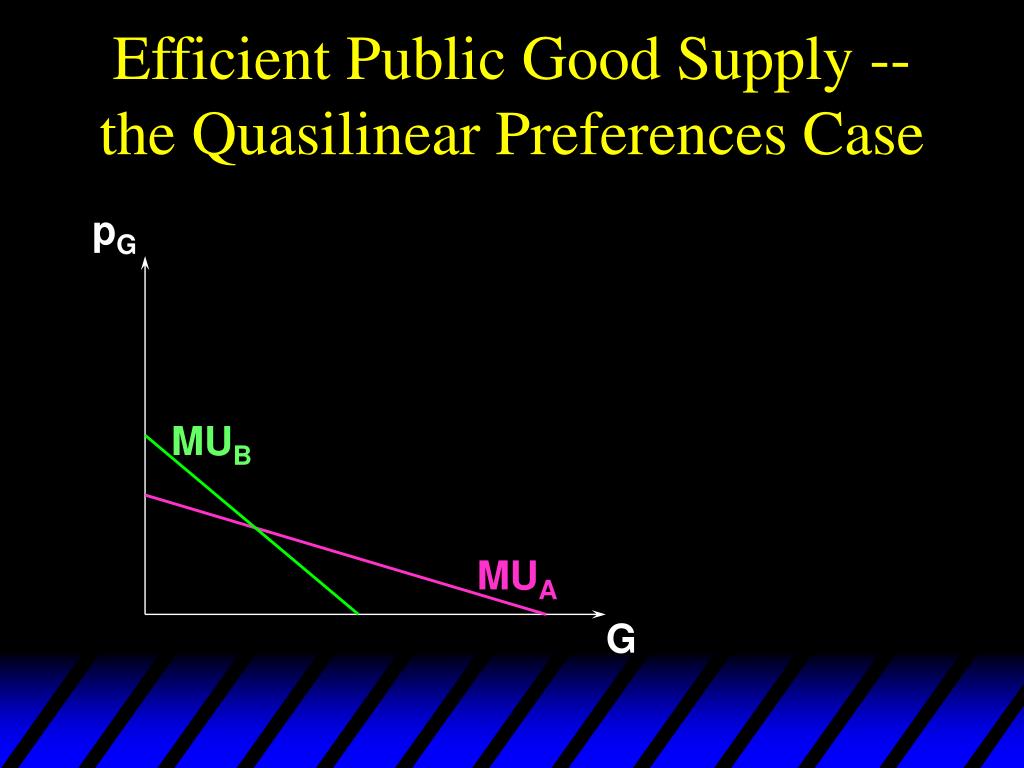 Efficient Public Good Supply -- the Quasilinear Preferences Case

$p_G$

$MU_B$

$MU_A$

G